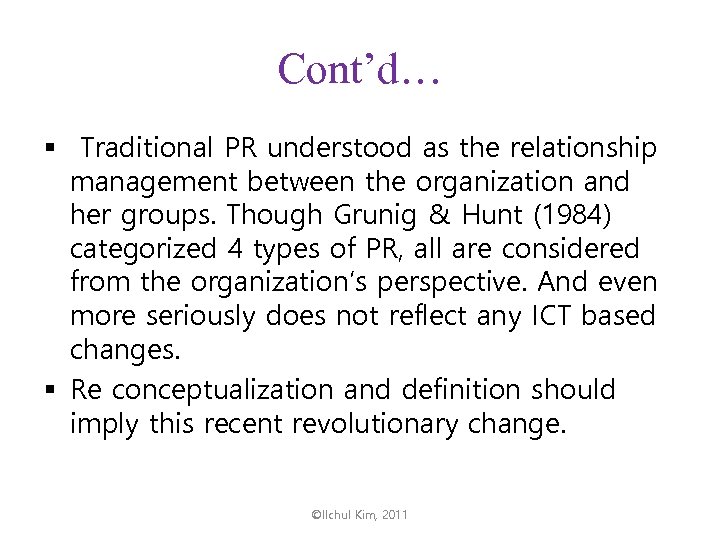 Cont'd…

▪ Traditional PR understood as the relationship management between the organization and her groups. Though Grunig & Hunt (1984) categorized 4 types of PR, all are considered from the organization's perspective. And even more seriously does not reflect any ICT based changes.

▪ Re conceptualization and definition should imply this recent revolutionary change.

©Ilchul Kim, 2011